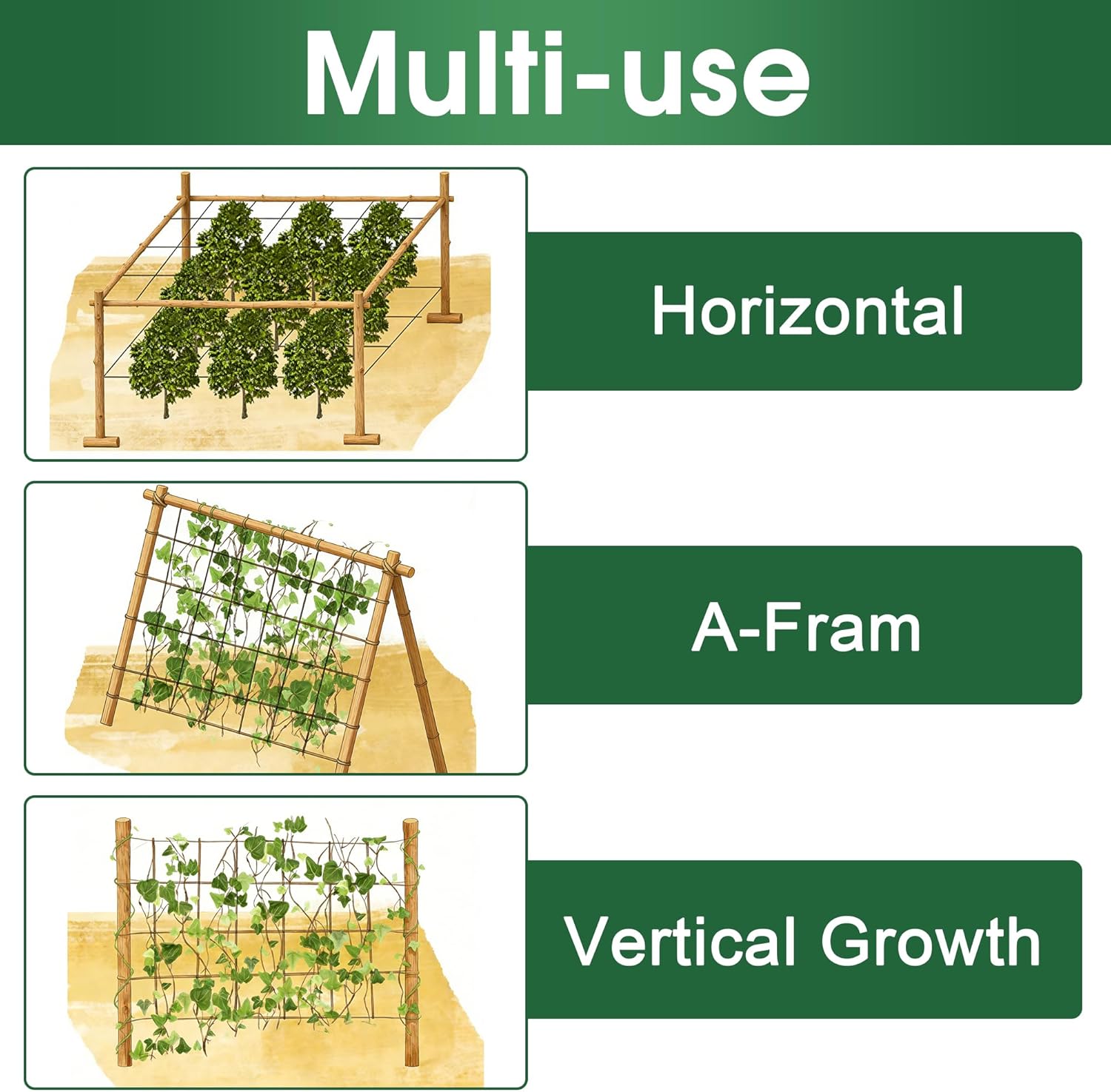 Multi-use

Horizontal

A-Fram

Vertical Growth